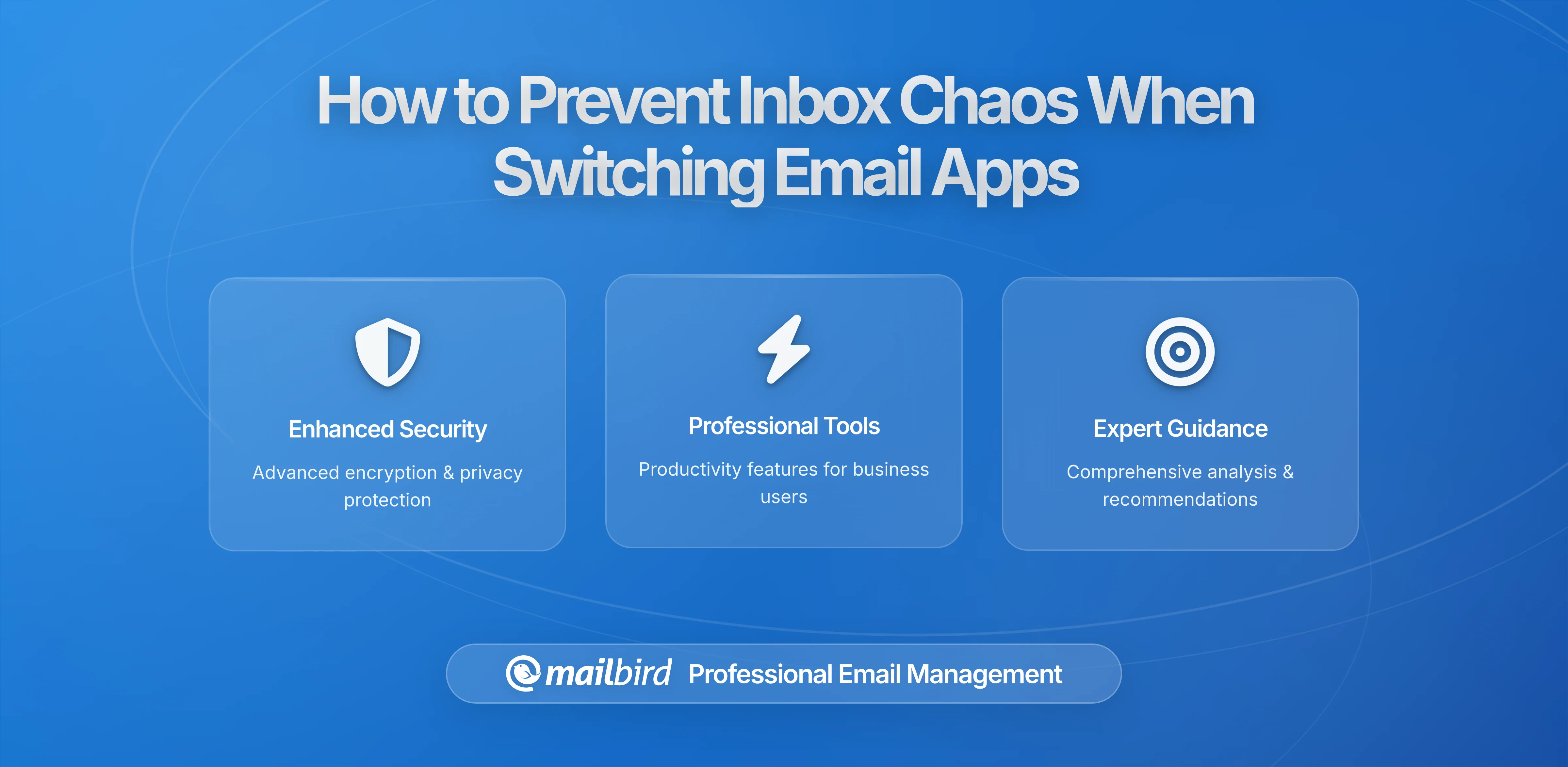 How to Prevent Inbox Chaos When Switching Email Apps

Enhanced Security

Advanced encryption & privacy protection

Professional Tools

Productivity features for business users

Expert Guidance

Comprehensive analysis & recommendations

mailbird Professional Email Management